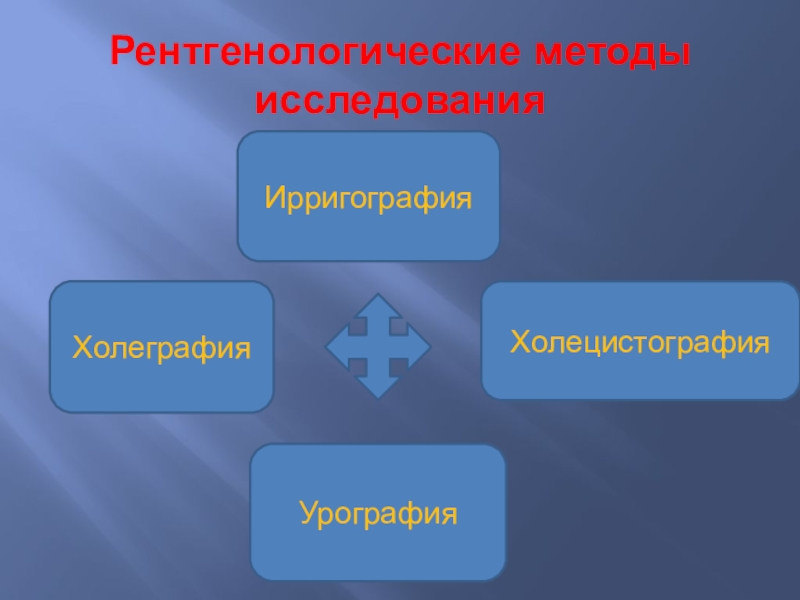 Рентгенологические методы исследования

Ирригография

Холеграфия

Холецистография

Урография